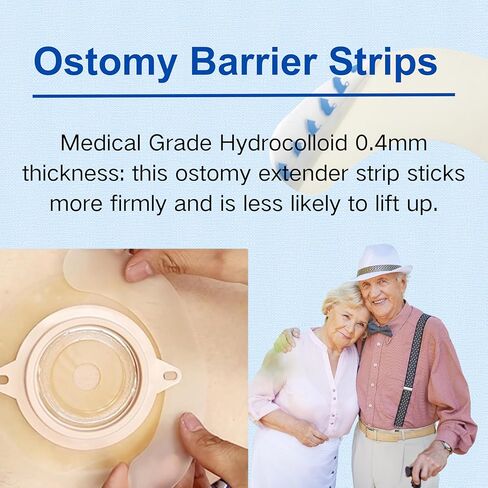 Ostomy Barrier Strips

Medical Grade Hydrocolloid 0.4mm thickness: this ostomy extender strip sticks more firmly and is less likely to lift up.